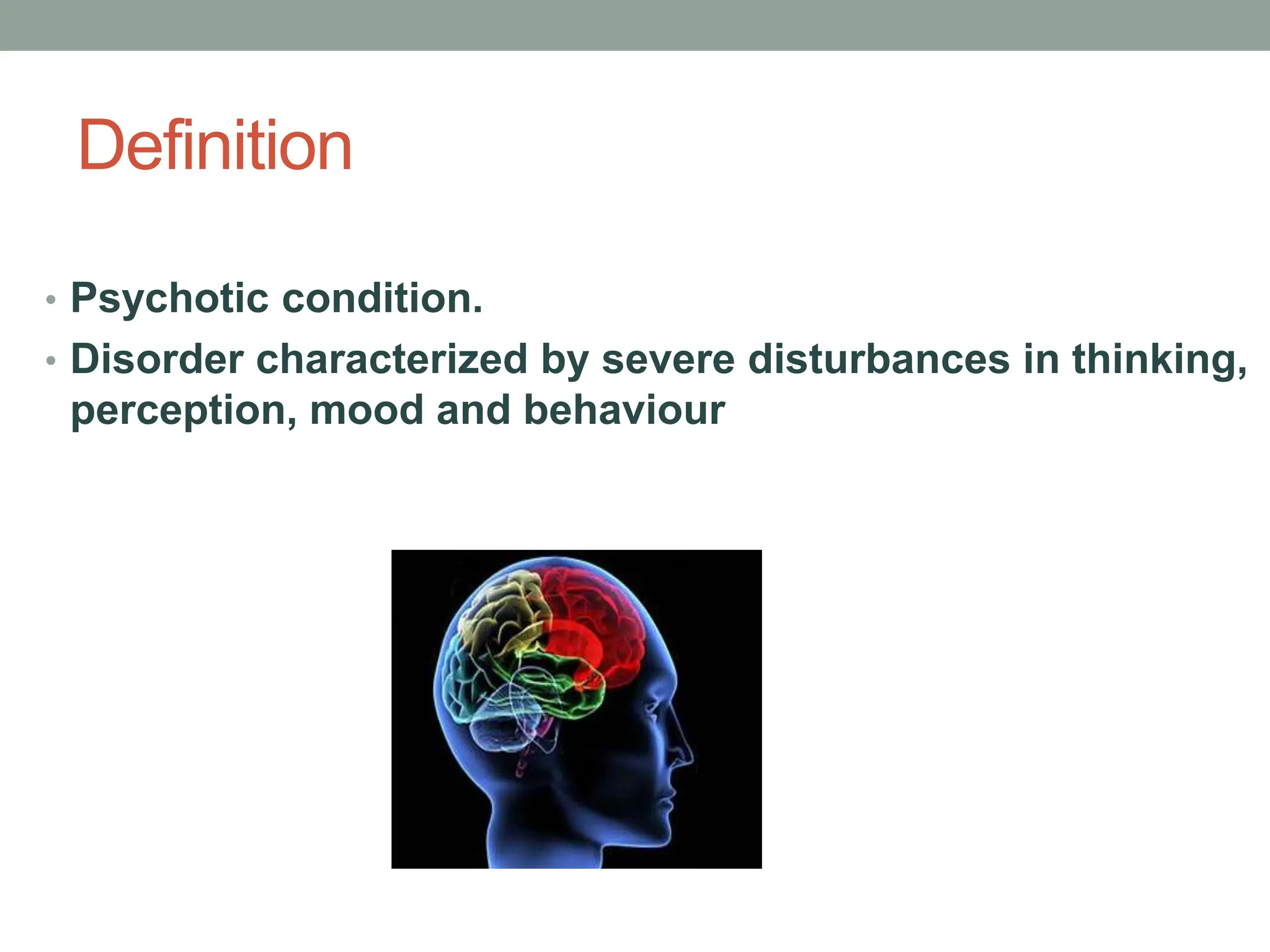 Definition

• Psychotic condition.
• Disorder characterized by severe disturbances in thinking, perception, mood and behaviour